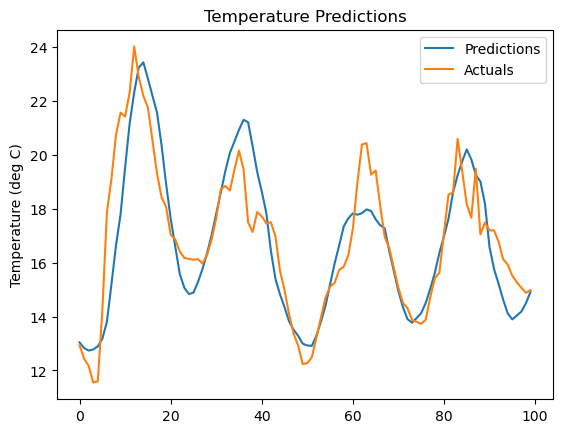 Temperature Predictions

Predictions
Actuals

Temperature (deg C)

24
22
20
18
16
14
12

0
20
40
60
80
100